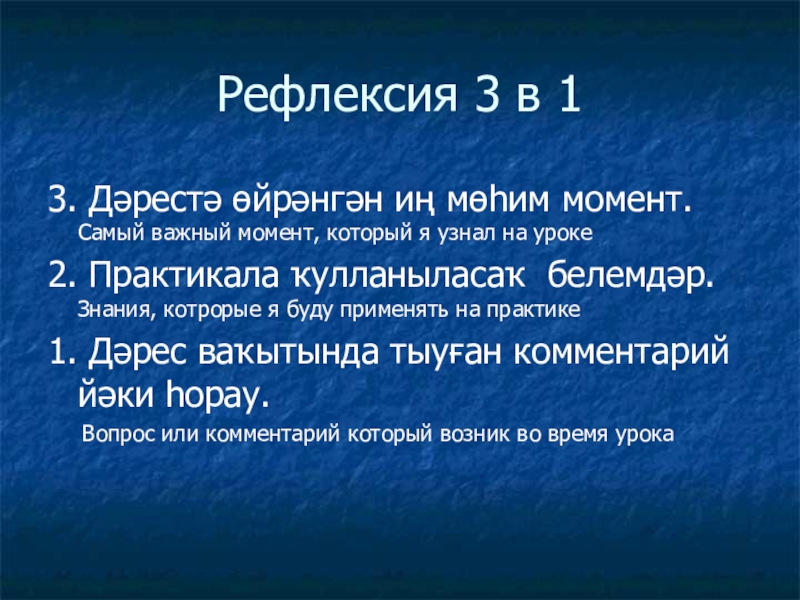 Рефлексия 3 в 1

3. Дәрестә өйрәнгән иң мөһим момент. Самый важный момент, который я узнал на уроке

2. Практикала ҡулланыласаҡ белемдәр. Знания, котрорые я буду применять на практике

1. Дәрес ваҡытында тыуған комментарий йәки һорау.

Вопрос или комментарий который возник во время урока